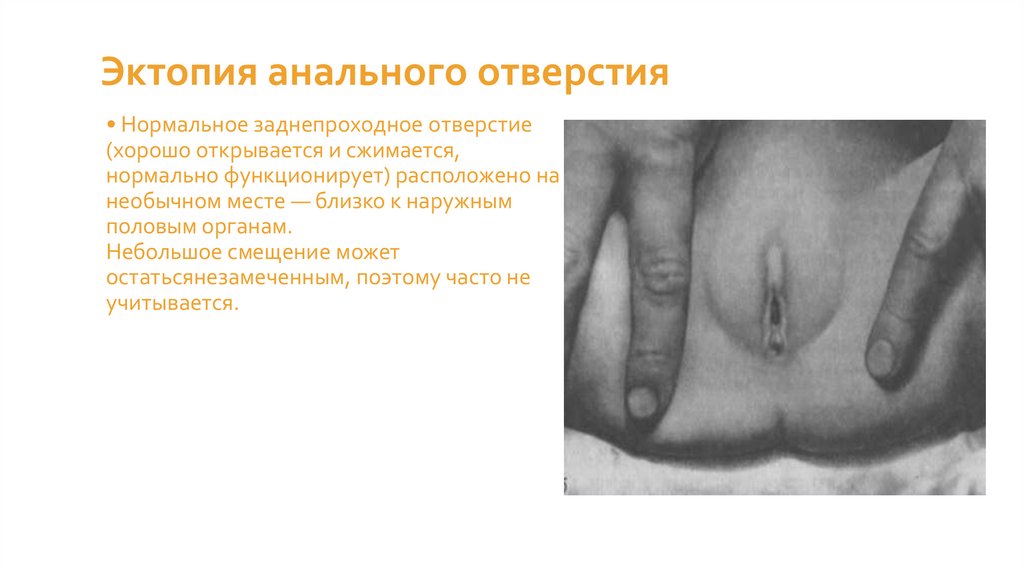 Эктопия анального отверстия

• Нормальное заднепроходное отверстие (хорошо открывается и сжимается, нормально функционирует) расположено на необычном месте — близко к наружным половым органам.
Небольшое смещение может остатьсянезамеченным, поэтому часто не учитывается.